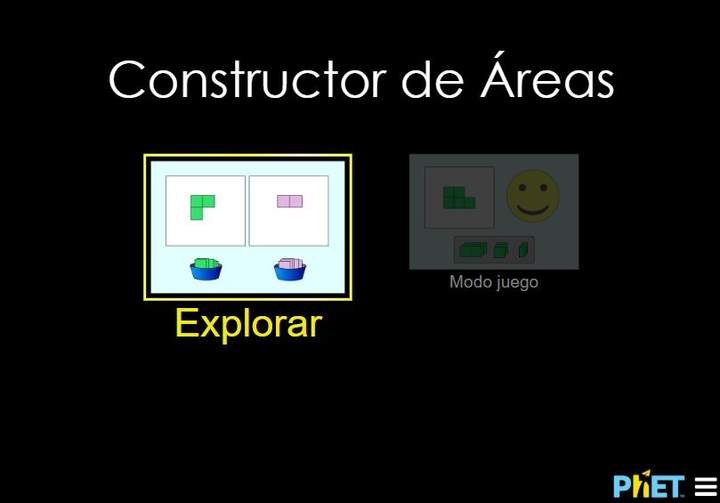 Constructor de Áreas

Explorar

Modo juego

PhET